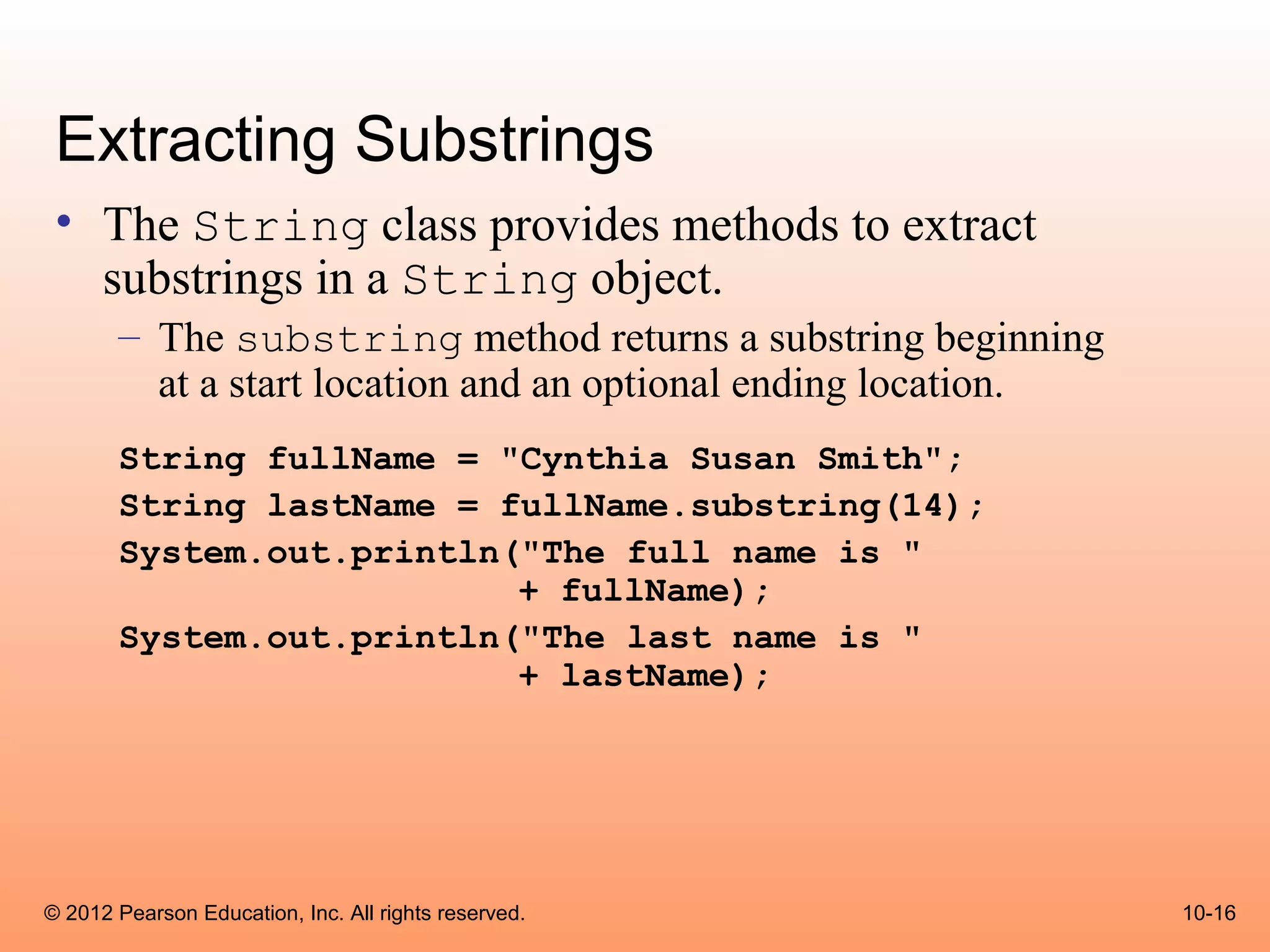 Extracting Substrings

• The String class provides methods to extract substrings in a String object.

– The substring method returns a substring beginning at a start location and an optional ending location.

String fullName = "Cynthia Susan Smith";
String lastName = fullName.substring(14);
System.out.println("The full name is "
                   + fullName);
System.out.println("The last name is "
                   + lastName);

© 2012 Pearson Education, Inc. All rights reserved.

10-16